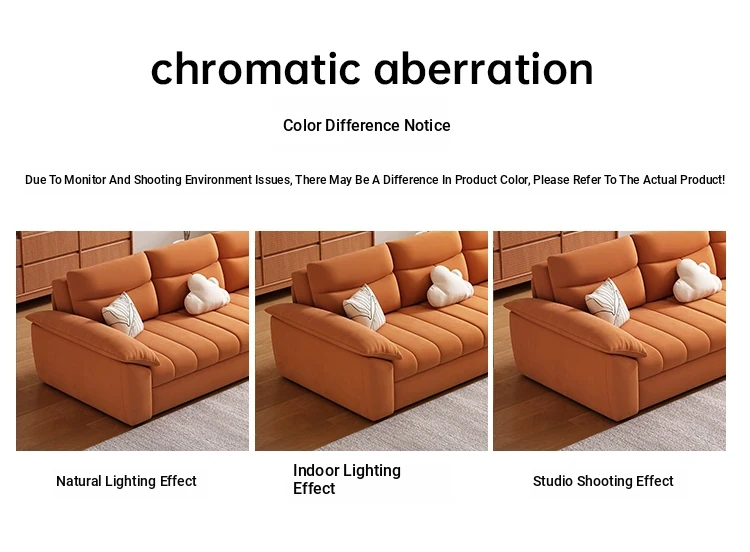 chromatic aberration

Color Difference Notice

Due To Monitor And Shooting Environment Issues, There May Be A Difference In Product Color, Please Refer To The Actual Product!

Natural Lighting Effect

Indoor Lighting Effect

Studio Shooting Effect